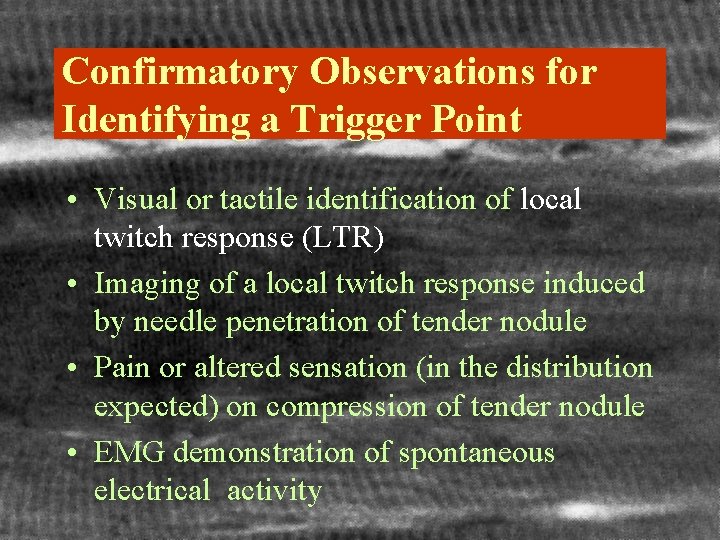 Confirmatory Observations for Identifying a Trigger Point

• Visual or tactile identification of local twitch response (LTR)
• Imaging of a local twitch response induced by needle penetration of tender nodule
• Pain or altered sensation (in the distribution expected) on compression of tender nodule
• EMG demonstration of spontaneous electrical activity